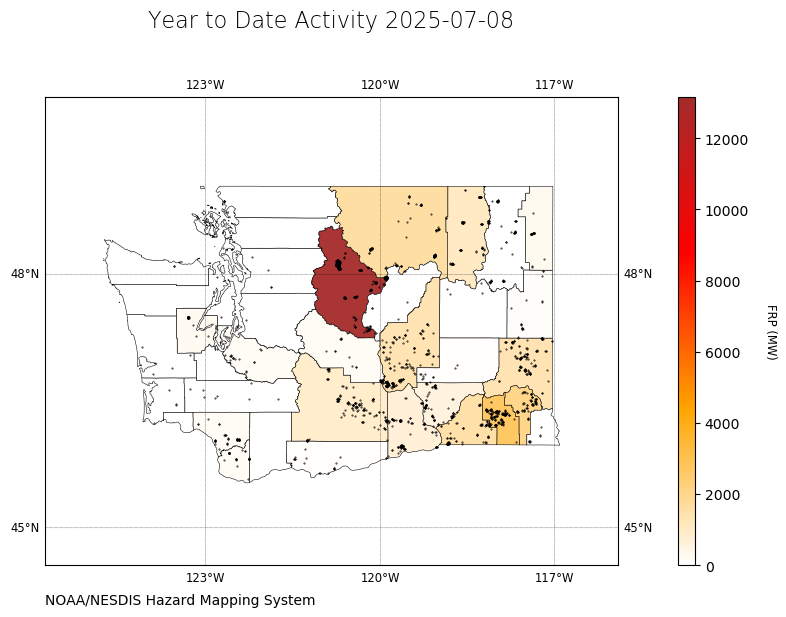 Year to Date Activity 2025-07-08

123°W
120°W
117°W

48°N
48°N
45°N
45°N

123°W
120°W
117°W

12000
10000
8000
6000
4000
2000
0

FRP (MW)

NOAA/NESDIS Hazard Mapping System